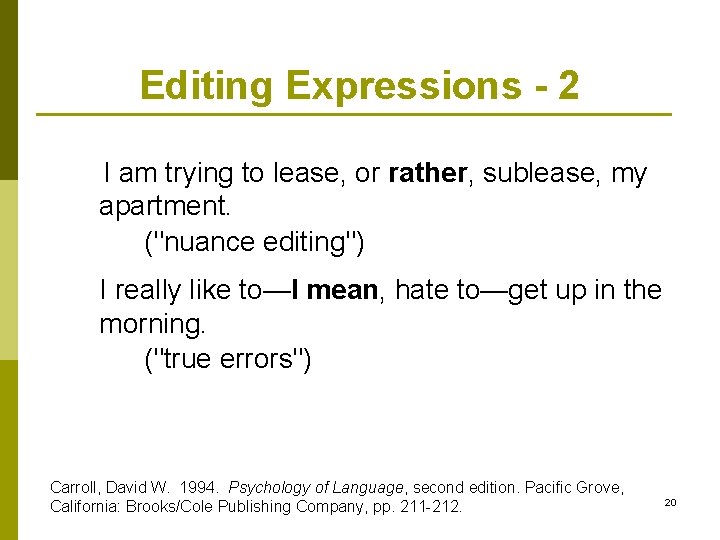 Editing Expressions - 2

I am trying to lease, or rather, sublease, my apartment.

("nuance editing")

I really like to—I mean, hate to—get up in the morning.

("true errors")

Carroll, David W. 1994. Psychology of Language, second edition. Pacific Grove, California: Brooks/Cole Publishing Company, pp. 211-212.

20